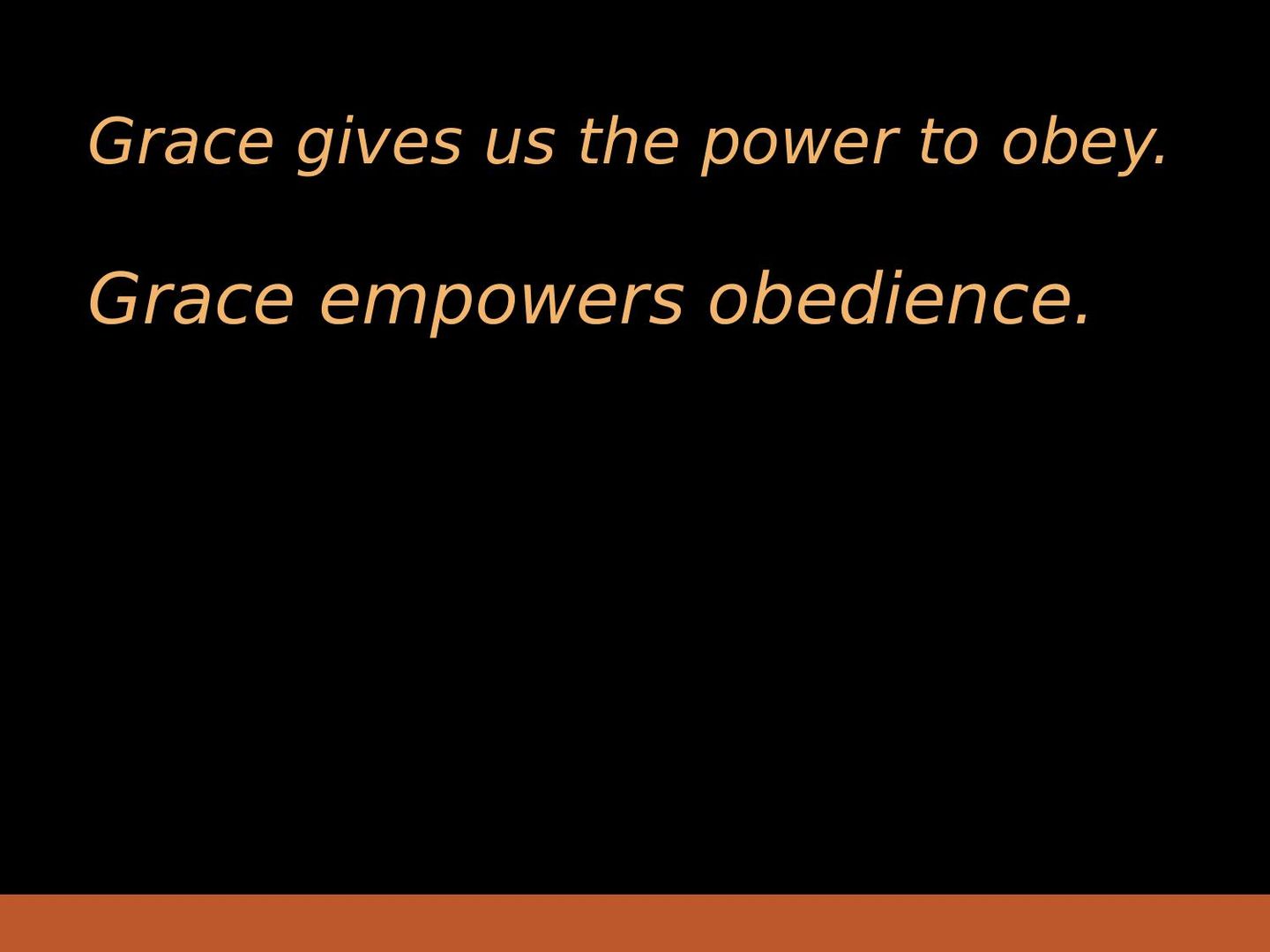 Grace gives us the power to obey.

Grace empowers obedience.